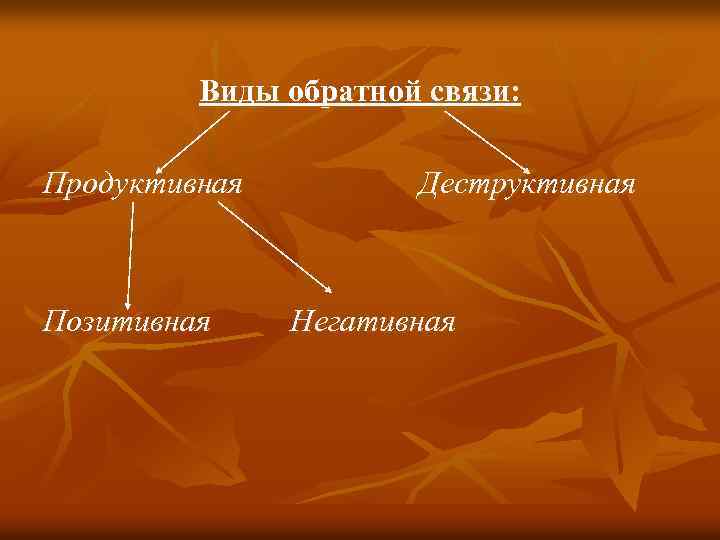 Виды обратной связи:

Продуктивная

Деструктивная

Позитивная

Негативная